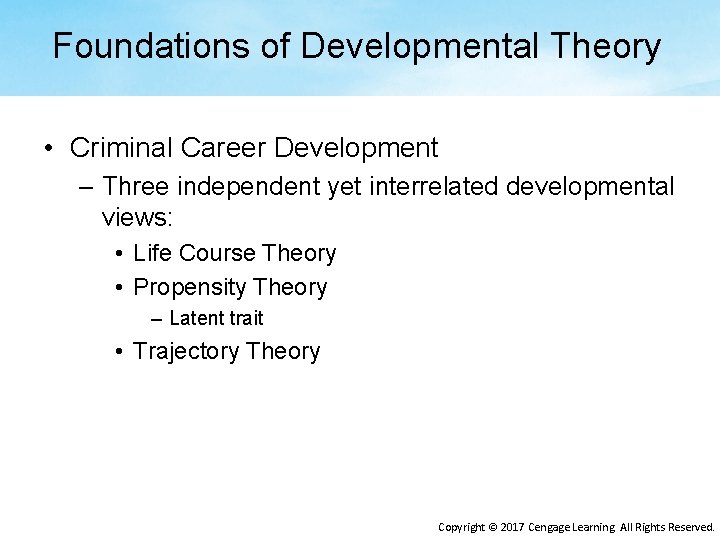 Foundations of Developmental Theory

• Criminal Career Development
– Three independent yet interrelated developmental views:
• Life Course Theory
• Propensity Theory
– Latent trait
• Trajectory Theory

Copyright © 2017 Cengage Learning All Rights Reserved.